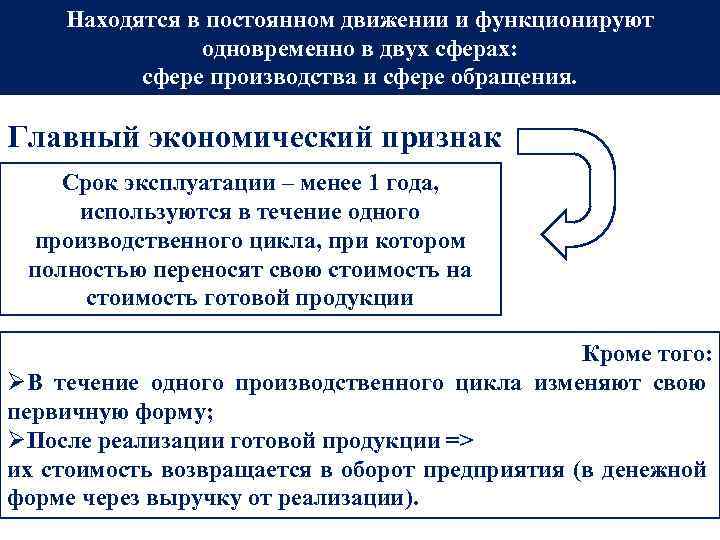 Находятся в постоянном движении и функционируют одновременно в двух сферах:
сфере производства и сфере обращения.

Главный экономический признак

Срок эксплуатации – менее 1 года, используются в течение одного производственного цикла, при котором полностью переносят свою стоимость на стоимость готовой продукции

Кроме того:
➢В течение одного производственного цикла изменяют свою первичную форму;
➢После реализации готовой продукции =>
их стоимость возвращается в оборот предприятия (в денежной форме через выручку от реализации).